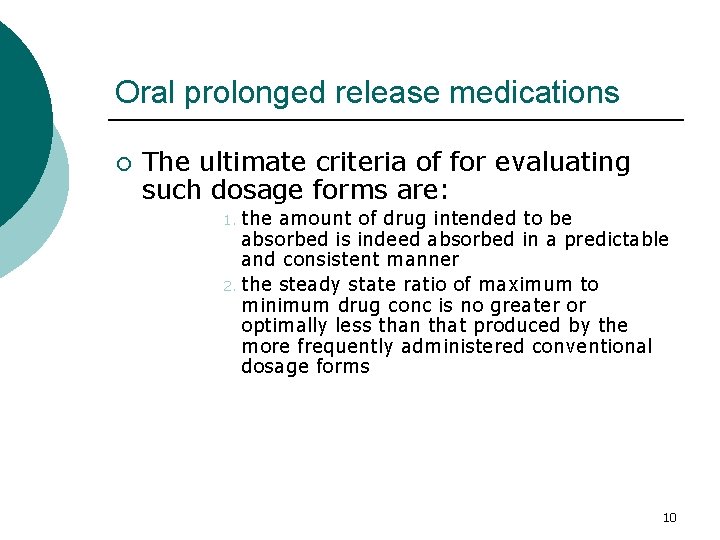 Oral prolonged release medications

The ultimate criteria of for evaluating such dosage forms are:

1. the amount of drug intended to be absorbed is indeed absorbed in a predictable and consistent manner
2. the steady state ratio of maximum to minimum drug conc is no greater or optimally less than that produced by the more frequently administered conventional dosage forms

10